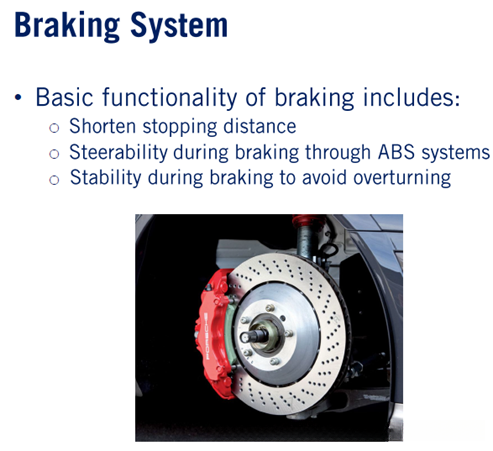 Braking System

• Basic functionality of braking includes:
  ○ Shorten stopping distance
  ○ Steerability during braking through ABS systems
  ○ Stability during braking to avoid overturning

PORSCHE